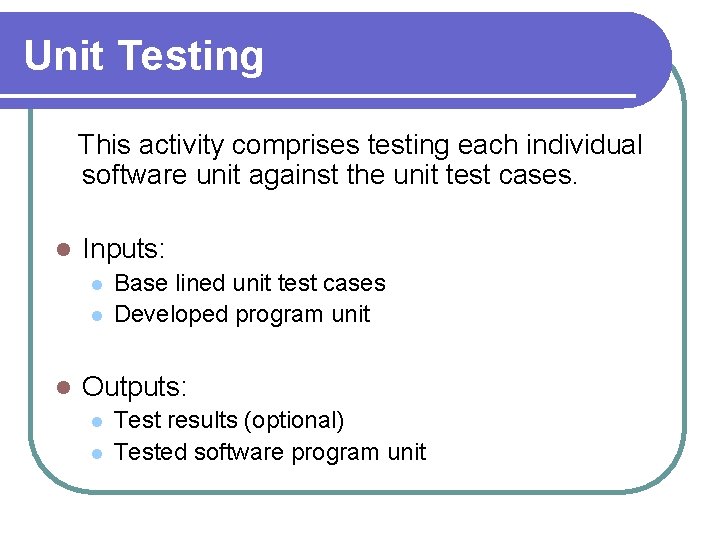 Unit Testing

This activity comprises testing each individual software unit against the unit test cases.

- Inputs:
  - Base lined unit test cases
  - Developed program unit

- Outputs:
  - Test results (optional)
  - Tested software program unit